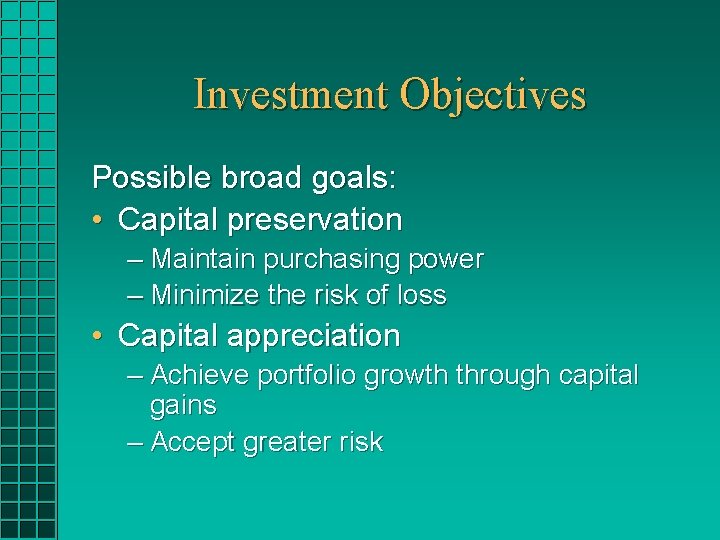 Investment Objectives

Possible broad goals:

• Capital preservation
– Maintain purchasing power
– Minimize the risk of loss

• Capital appreciation
– Achieve portfolio growth through capital gains
– Accept greater risk